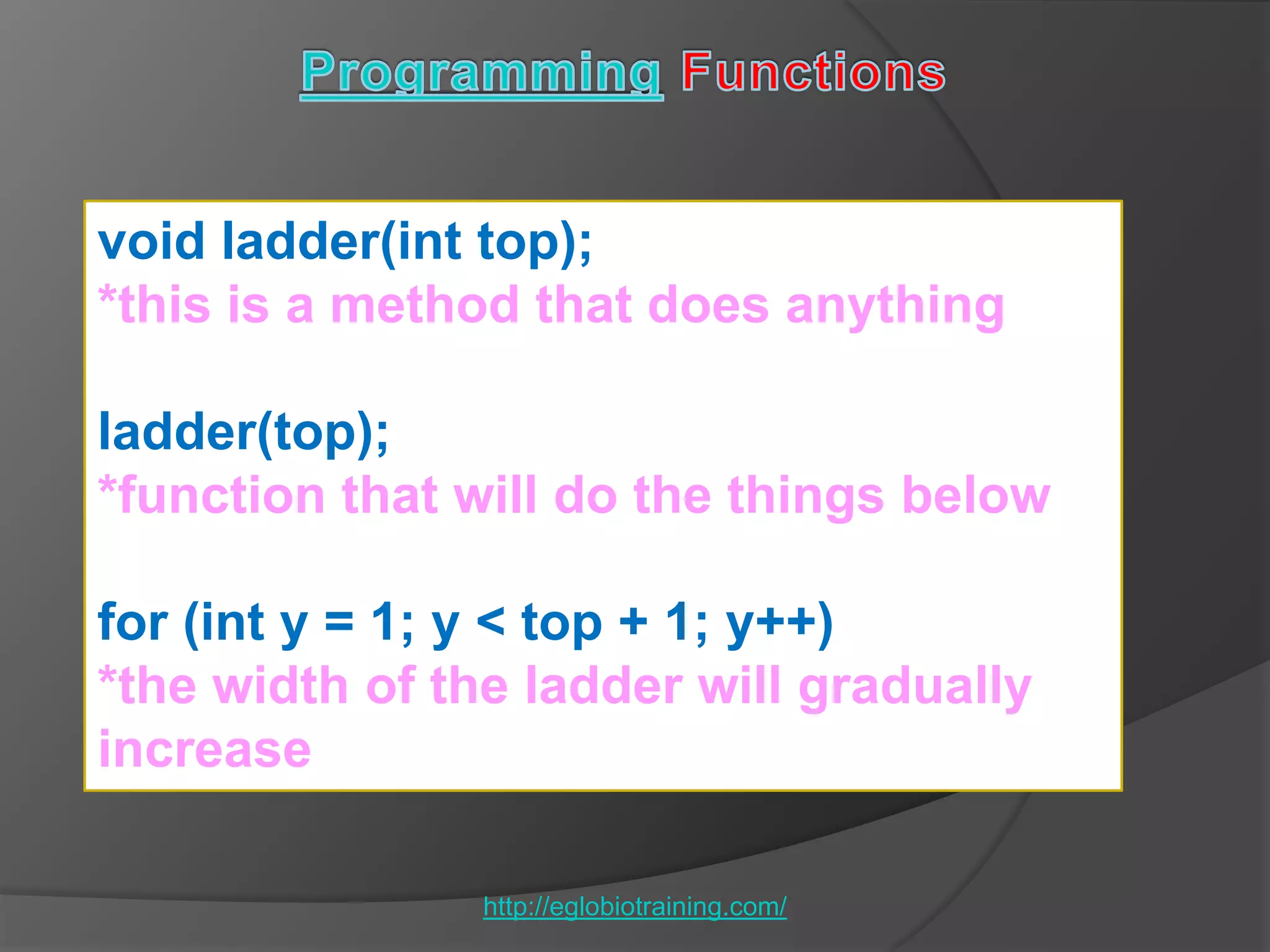 Programming Functions

void ladder(int top);
*this is a method that does anything

ladder(top);
*function that will do the things below

for (int y = 1; y < top + 1; y++)
*the width of the ladder will gradually increase

http://eglobiotraining.com/